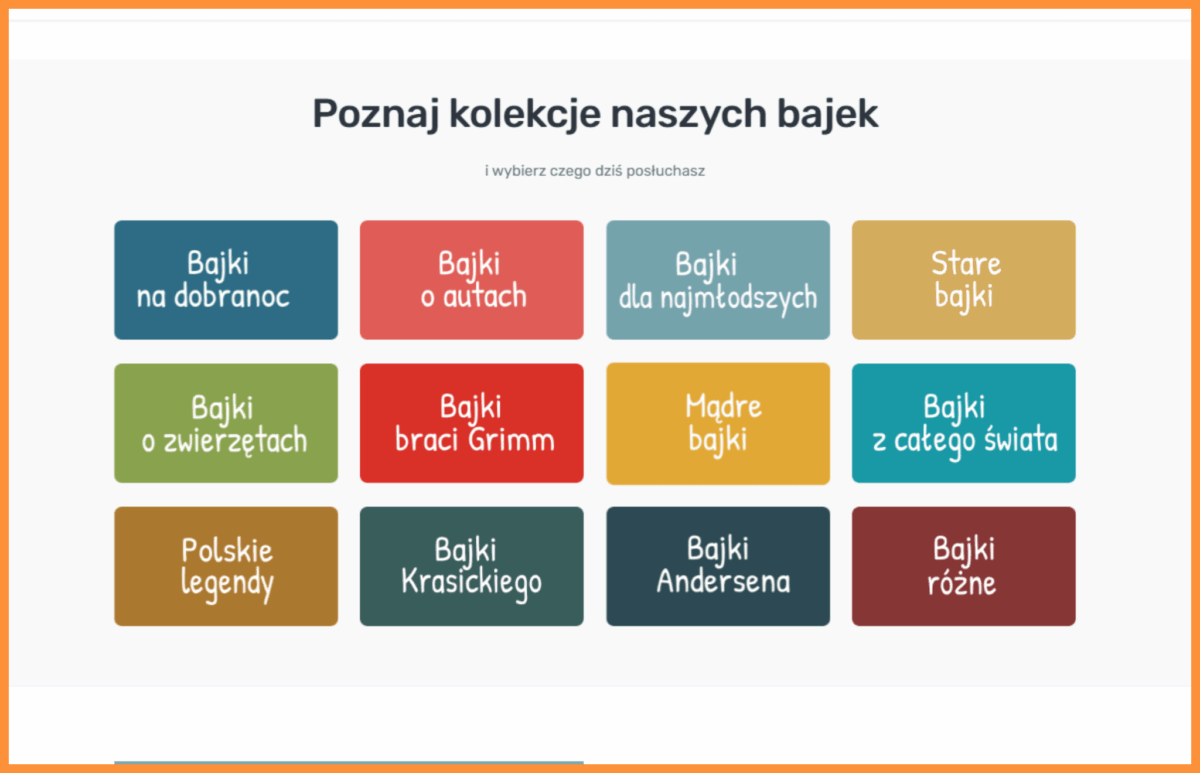 Poznaj kolekcje naszych bajek

i wybierz czego dziś posłuchasz

Bajki na dobranoc

Bajki o autach

Bajki dla najmłodszych

Stare bajki

Bajki o zwierzętach

Bajki braci Grimm

Mądre bajki

Bajki z całego świata

Polskie legendy

Bajki Krasickiego

Bajki Andersena

Bajki różne